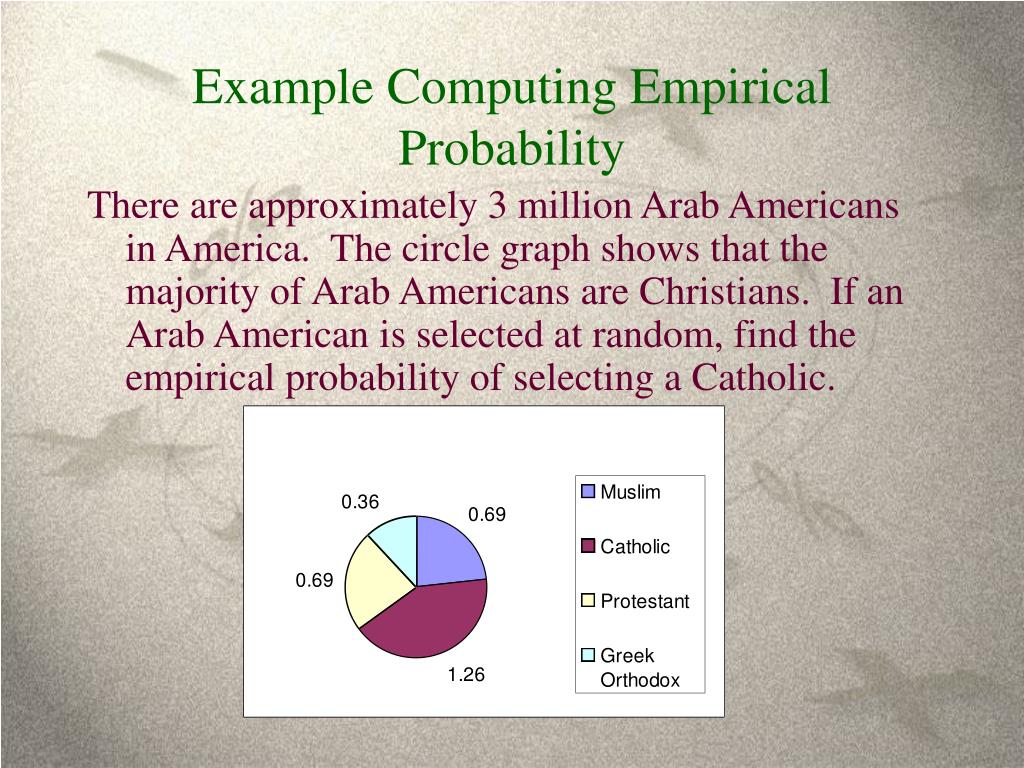 Example Computing Empirical Probability

There are approximately 3 million Arab Americans in America. The circle graph shows that the majority of Arab Americans are Christians. If an Arab American is selected at random, find the empirical probability of selecting a Catholic.

0.36
0.69
0.69
1.26

Muslim
Catholic
Protestant
Greek Orthodox